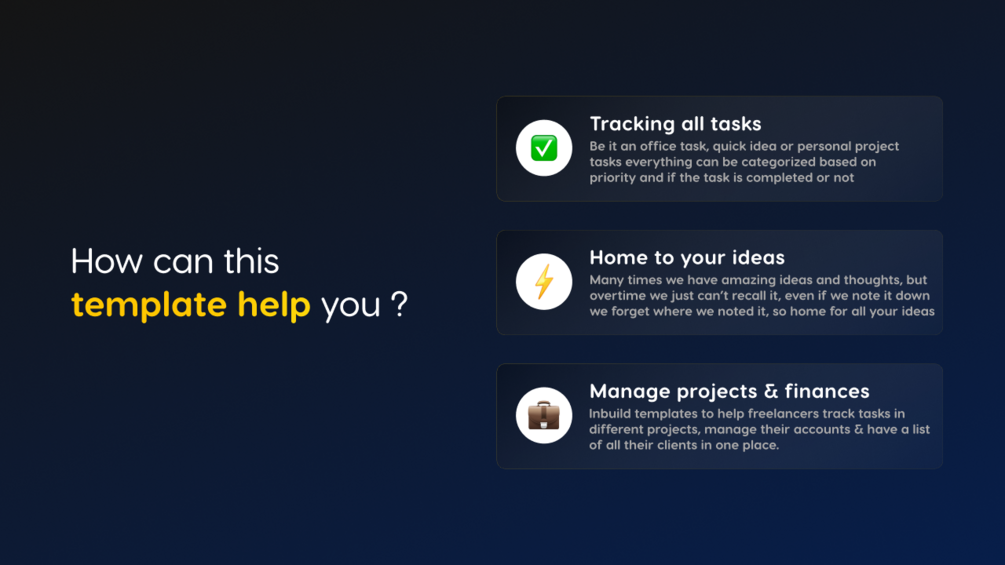 How can this template help you ?

Tracking all tasks
Be it an office task, quick idea or personal project tasks everything can be categorized based on priority and if the task is completed or not

Home to your ideas
Many times we have amazing ideas and thoughts, but overtime we just can't recall it, even if we note it down we forget where we noted it, so home for all your ideas

Manage projects & finances
Inbuild templates to help freelancers track tasks in different projects, manage their accounts & have a list of all their clients in one place.